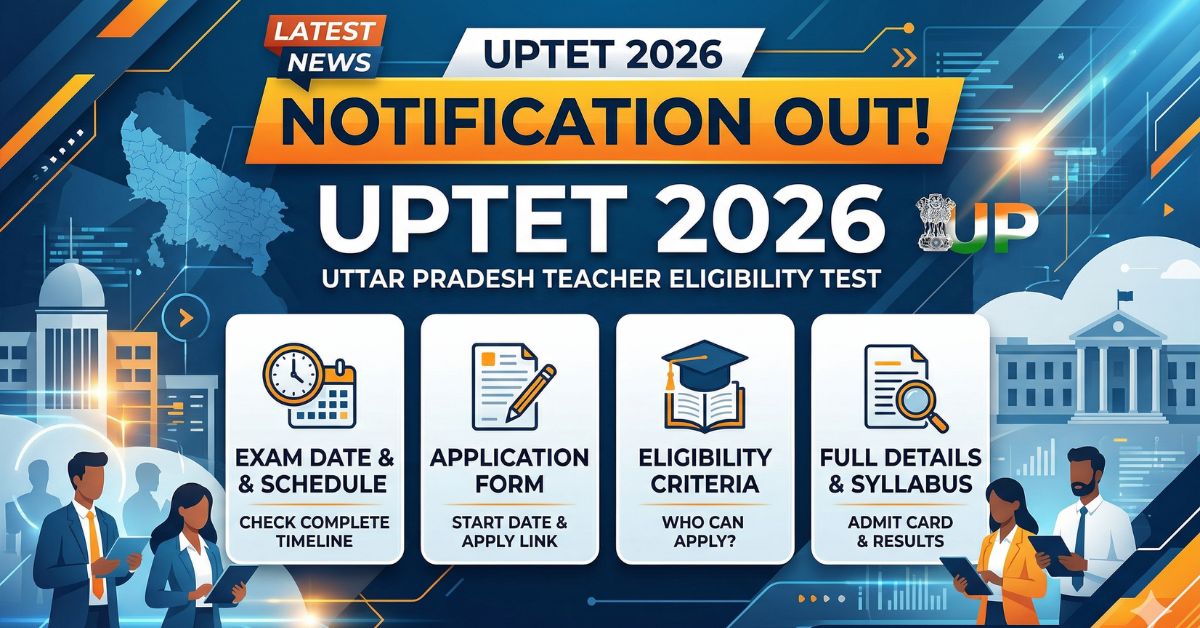 LATEST NEWS

UPTET 2026

NOTIFICATION OUT!

UPTET 2026

UP

UTTAR PRADESH TEACHER ELIGIBILITY TEST

EXAM DATE & & SCHEDULE

CHECK COMPLETE TIMELINE

APPLICATION FORM

START DATE & APPLY LINK

ELIGIBILITY CRITERIA

WHO CAN APPLY?

FULL DETAILS & SYLLABUS

ADMIT CARD & RESULTS